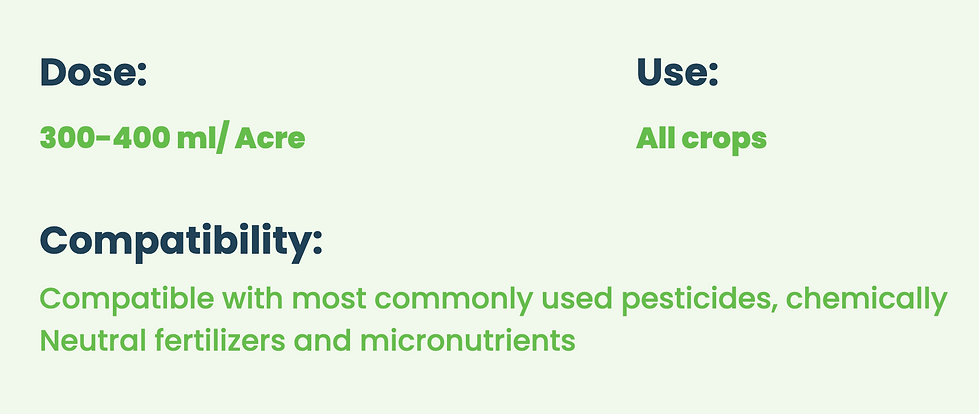 Dose:

300-400 ml/ Acre

Use:

All crops

Compatibility:

Compatible with most commonly used pesticides, chemically Neutral fertilizers and micronutrients